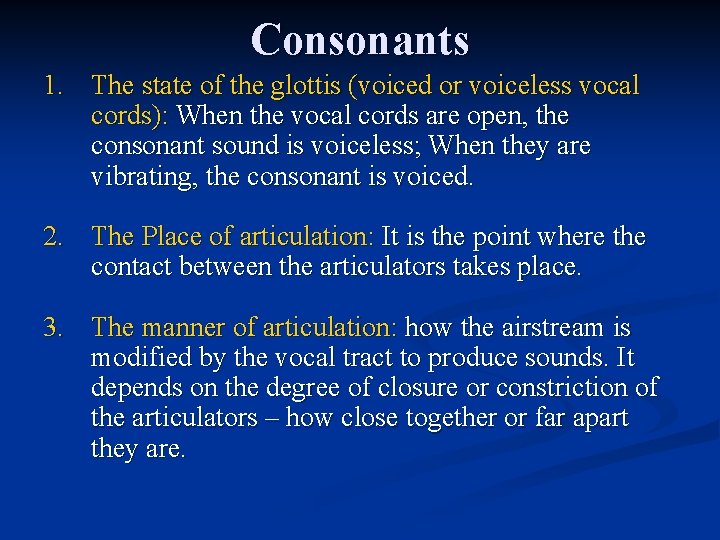 Consonants

1. The state of the glottis (voiced or voiceless vocal cords): When the vocal cords are open, the consonant sound is voiceless; When they are vibrating, the consonant is voiced.

2. The Place of articulation: It is the point where the contact between the articulators takes place.

3. The manner of articulation: how the airstream is modified by the vocal tract to produce sounds. It depends on the degree of closure or constriction of the articulators – how close together or far apart they are.